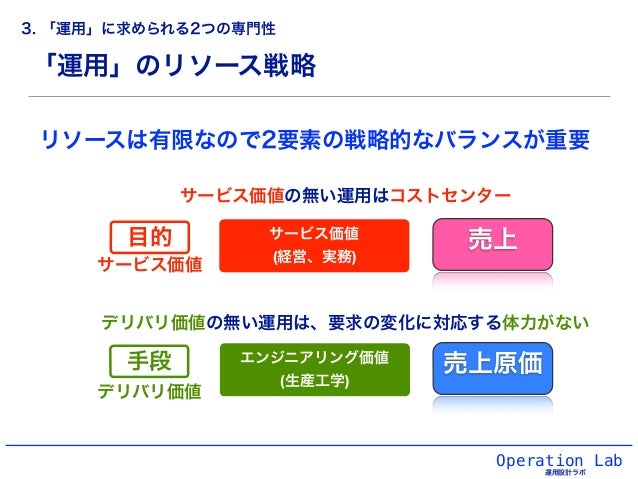 3. 「運用」に求められる2つの専門性

「運用」のリソース戦略

リソースは有限なので2要素の戦略的なバランスが重要

サービス価値の無い運用はコストセンター

目的
サービス価値

サービス価値
(経営、実務)

売上

デリバリ価値の無い運用は、要求の変化に対応する体力がない

手段
デリバリ価値

エンジニアリング価値
(生産工学)

売上原価

Operation Lab
運用設計ラボ